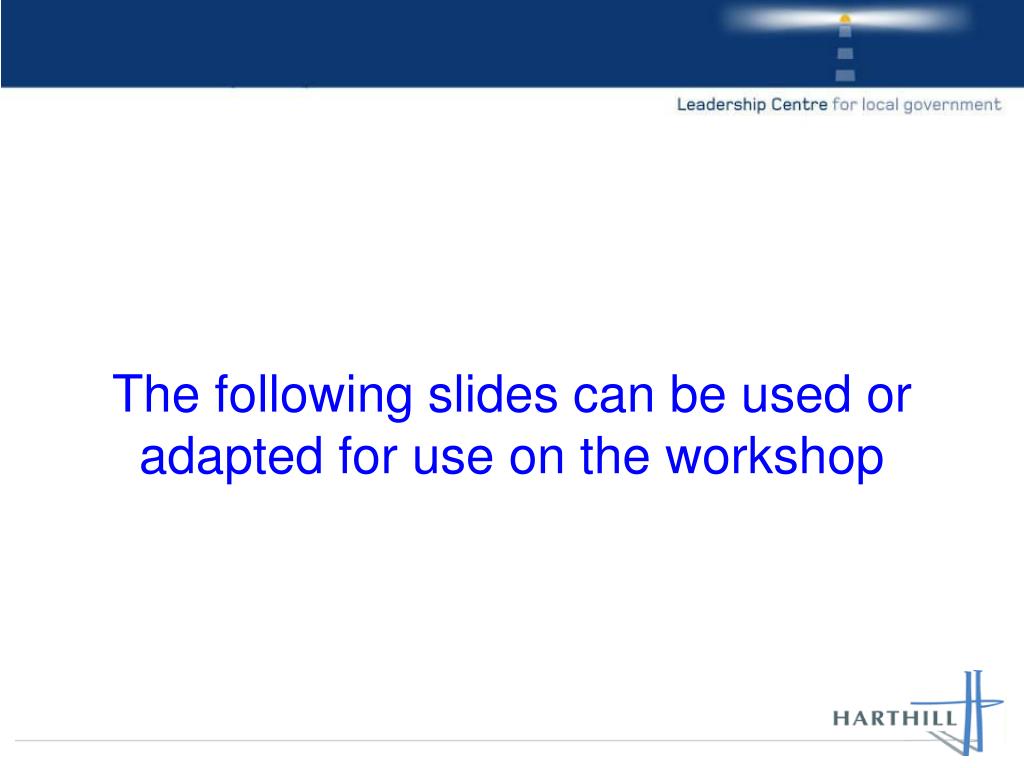 Leadership Centre for local government

The following slides can be used or adapted for use on the workshop

HARTHILL